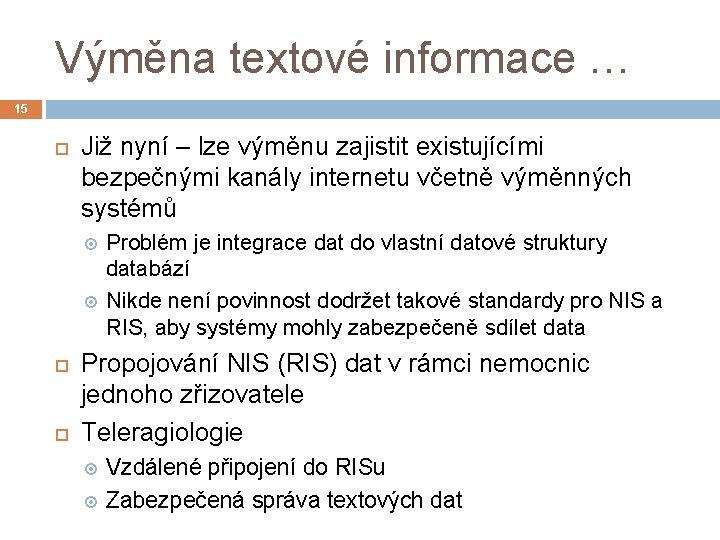 Výměna textové informace …

15

Již nyní – lze výměnu zajistit existujícími bezpečnými kanály internetu včetně výměnných systémů

Problém je integrace dat do vlastní datové struktury databází

Nikde není povinnost dodržet takové standardy pro NIS a RIS, aby systémy mohly zabezpečeně sdílet data

Propojování NIS (RIS) dat v rámci nemocnic jednoho zřizovatele

Teleragiologie

Vzdálené připojení do RISu

Zabezpečená správa textových dat